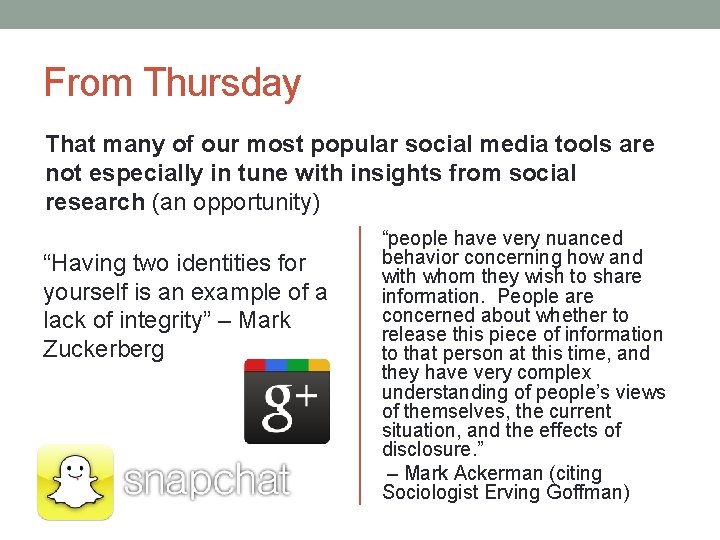 From Thursday

That many of our most popular social media tools are not especially in tune with insights from social research (an opportunity)

“Having two identities for yourself is an example of a lack of integrity” – Mark Zuckerberg

g+

snapchat

“people have very nuanced behavior concerning how and with whom they wish to share information. People are concerned about whether to release this piece of information to that person at this time, and they have very complex understanding of people’s views of themselves, the current situation, and the effects of disclosure.”

– Mark Ackerman (citing Sociologist Erving Goffman)